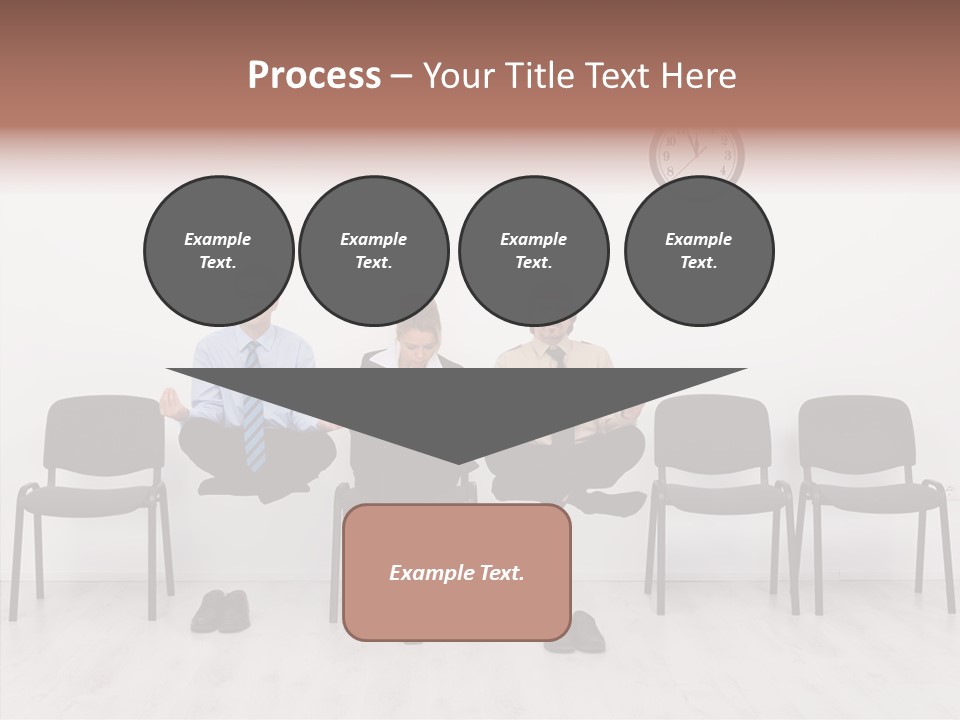 Process – Your Title Text Here

Example Text.

Example Text.

Example Text.

Example Text.

Example Text.